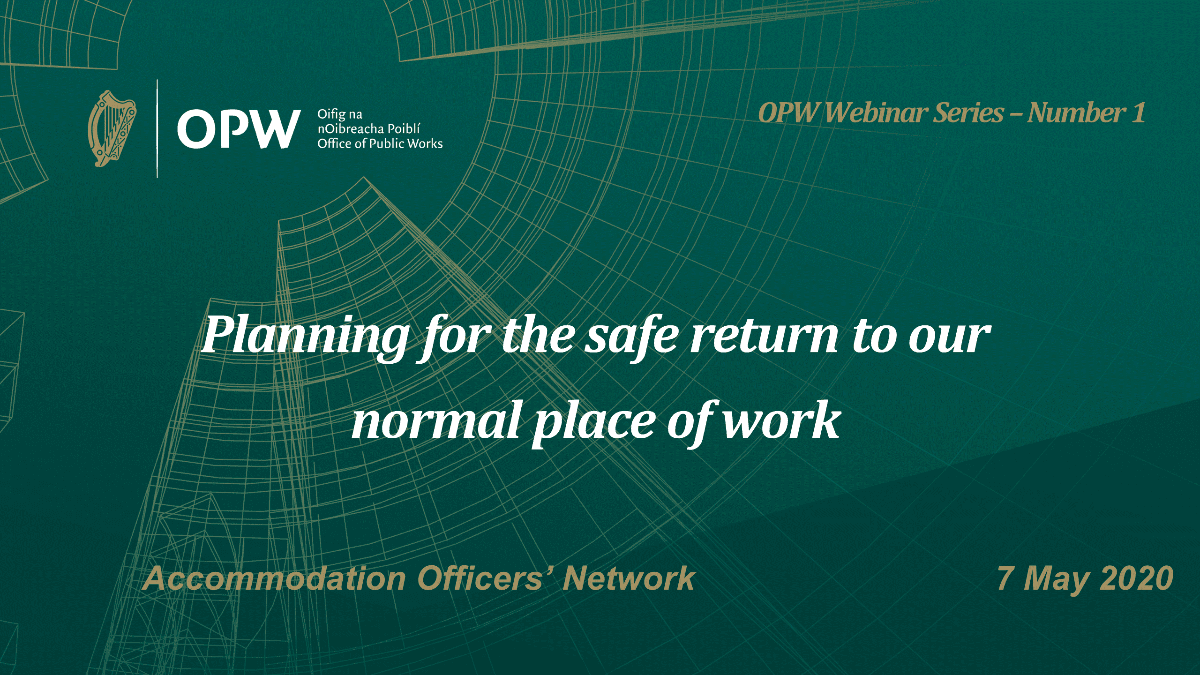 OPW Oifig na nOibreacha Poiblí Office of Public Works

OPW Webinar Series – Number 1

Planning for the safe return to our normal place of work

Accommodation Officers' Network

7 May 2020